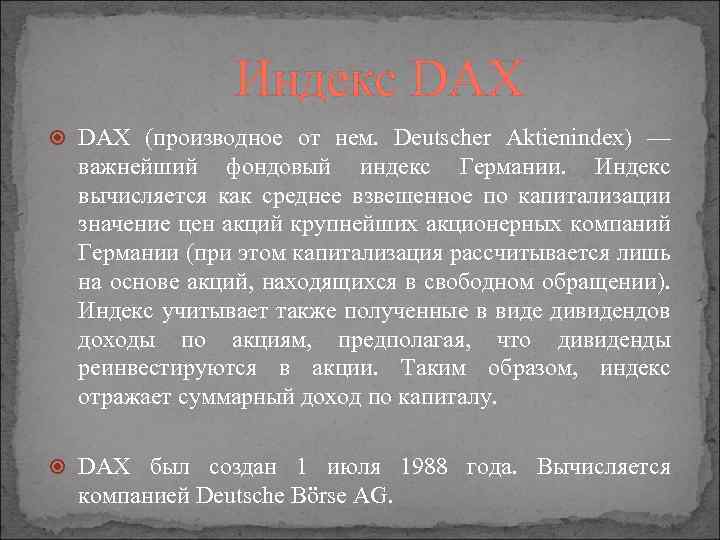 Индекс DAX

DAX (производное от нем. Deutscher Aktienindex) — важнейший фондовый индекс Германии. Индекс вычисляется как среднее взвешенное по капитализации значение цен акций крупнейших акционерных компаний Германии (при этом капитализация рассчитывается лишь на основе акций, находящихся в свободном обращении). Индекс учитывает также полученные в виде дивидендов доходы по акциям, предполагая, что дивиденды реинвестируются в акции. Таким образом, индекс отражает суммарный доход по капиталу.

DAX был создан 1 июля 1988 года. Вычисляется компанией Deutsche Börse AG.